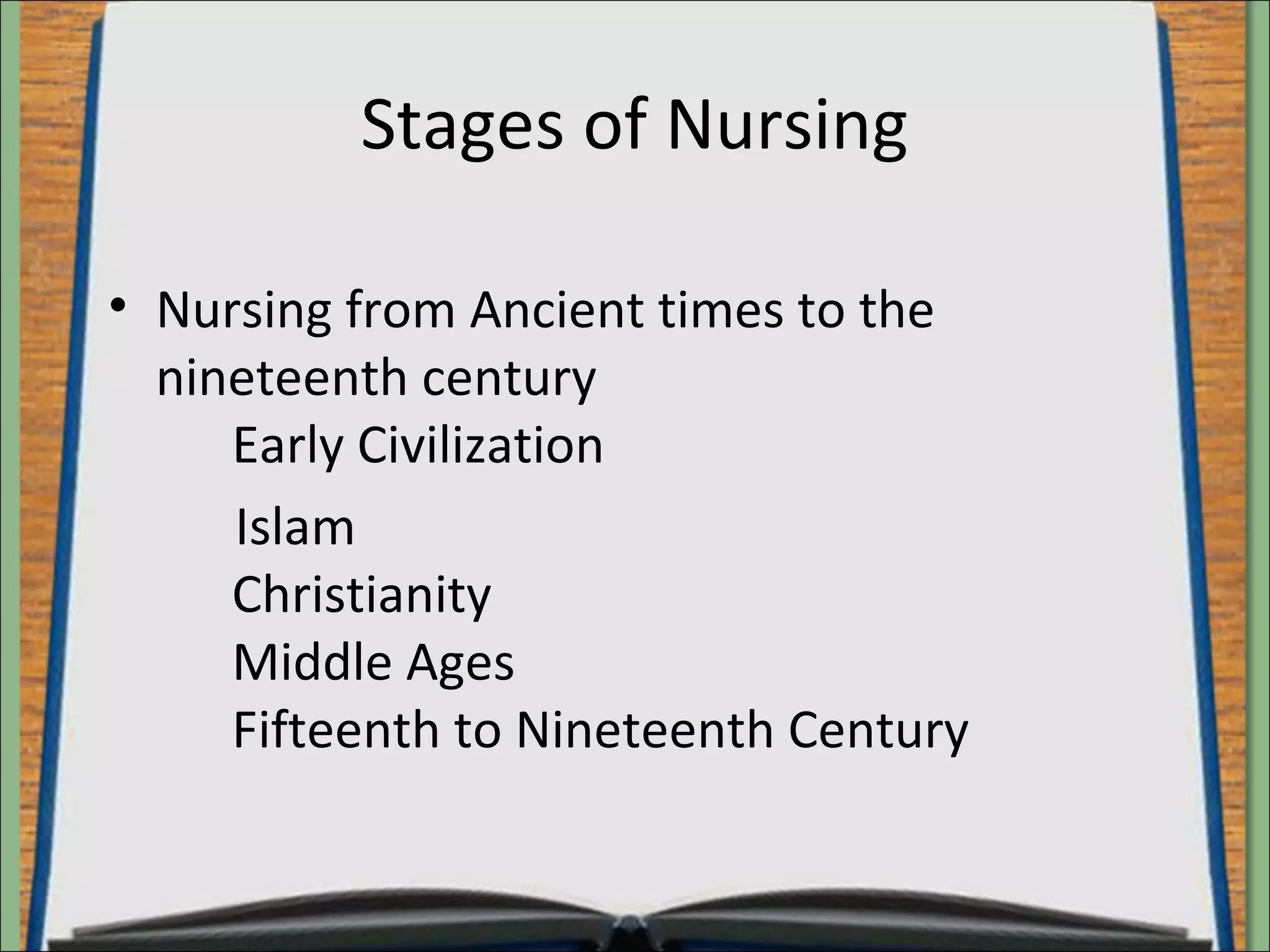 Stages of Nursing

• Nursing from Ancient times to the nineteenth century

Early Civilization

Islam

Christianity

Middle Ages

Fifteenth to Nineteenth Century